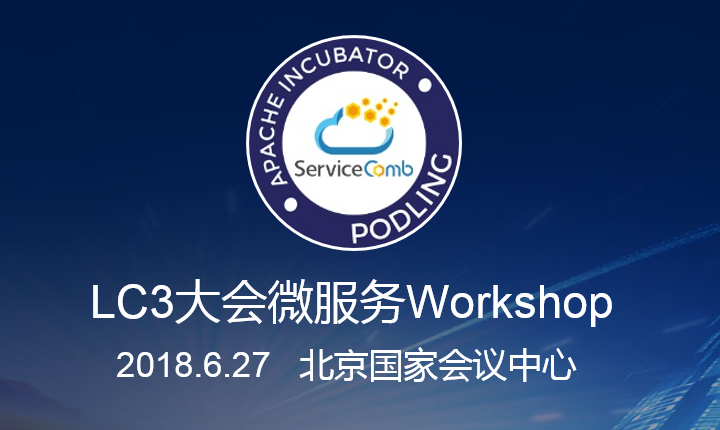 APACHE INCUBATOR

ServiceComb

PODLING

LC3大会微服务Workshop

2018.6.27 北京国家会议中心